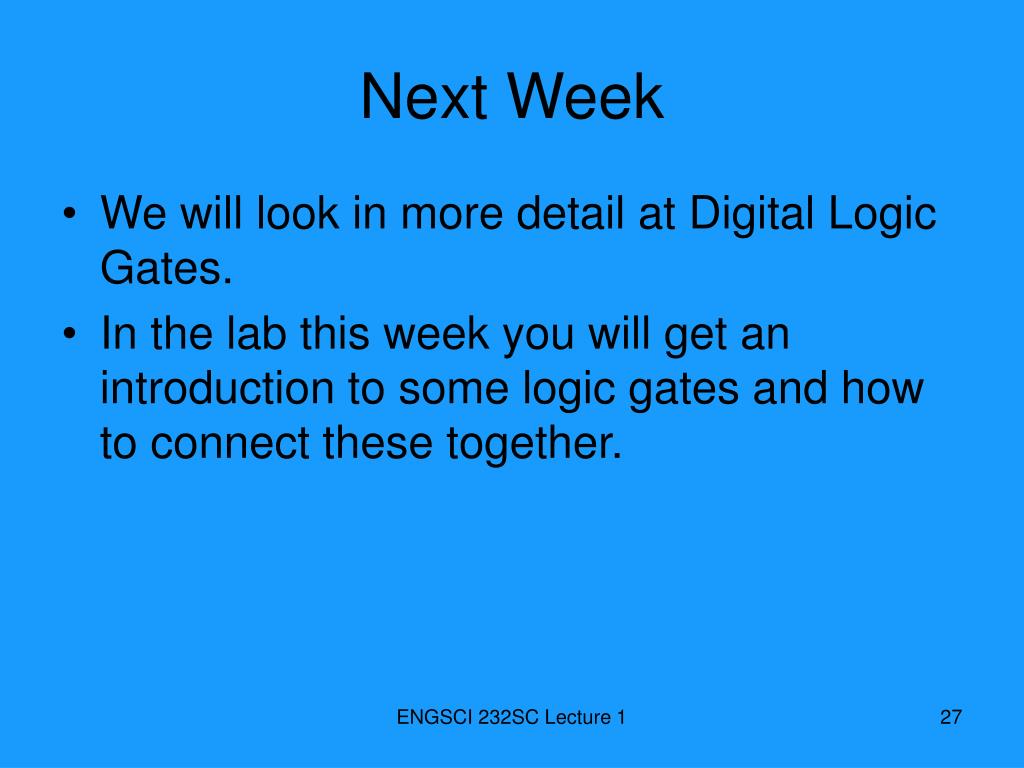 Next Week

• We will look in more detail at Digital Logic Gates.
• In the lab this week you will get an introduction to some logic gates and how to connect these together.

ENGSCI 232SC Lecture 1

27